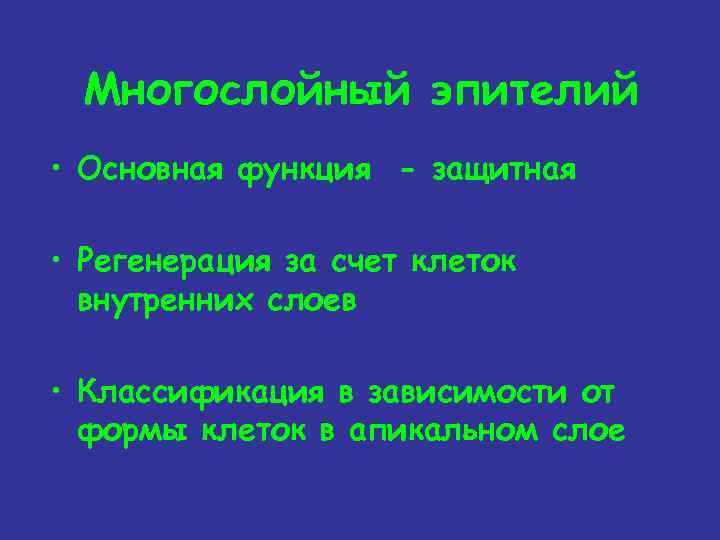 Многослойный эпителий

• Основная функция - защитная

• Регенерация за счет клеток внутренних слоев

• Классификация в зависимости от формы клеток в апикальном слое